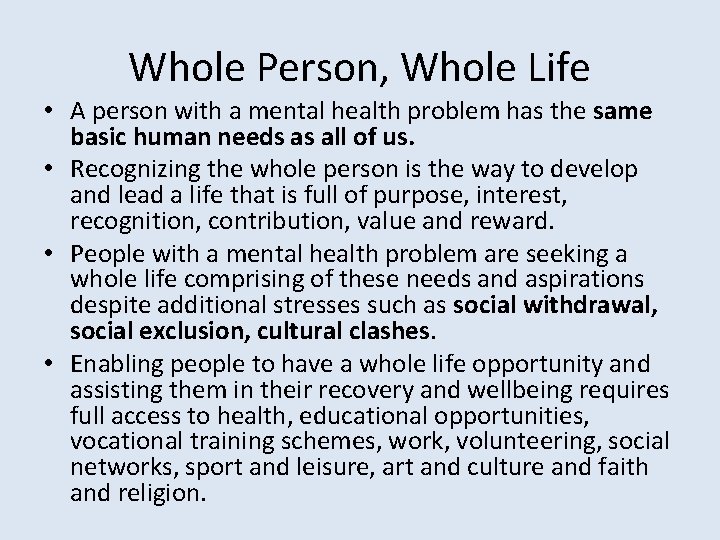 Whole Person, Whole Life

• A person with a mental health problem has the same basic human needs as all of us.

• Recognizing the whole person is the way to develop and lead a life that is full of purpose, interest, recognition, contribution, value and reward.

• People with a mental health problem are seeking a whole life comprising of these needs and aspirations despite additional stresses such as social withdrawal, social exclusion, cultural clashes.

• Enabling people to have a whole life opportunity and assisting them in their recovery and wellbeing requires full access to health, educational opportunities, vocational training schemes, work, volunteering, social networks, sport and leisure, art and culture and faith and religion.